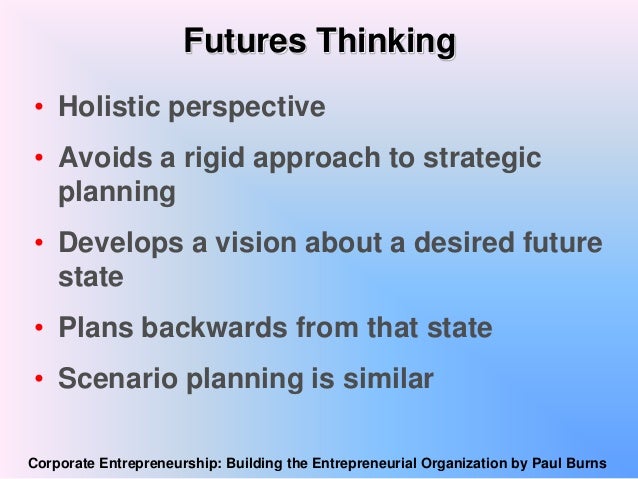 Futures Thinking

• Holistic perspective
• Avoids a rigid approach to strategic planning
• Develops a vision about a desired future state
• Plans backwards from that state
• Scenario planning is similar

Corporate Entrepreneurship: Building the Entrepreneurial Organization by Paul Burns